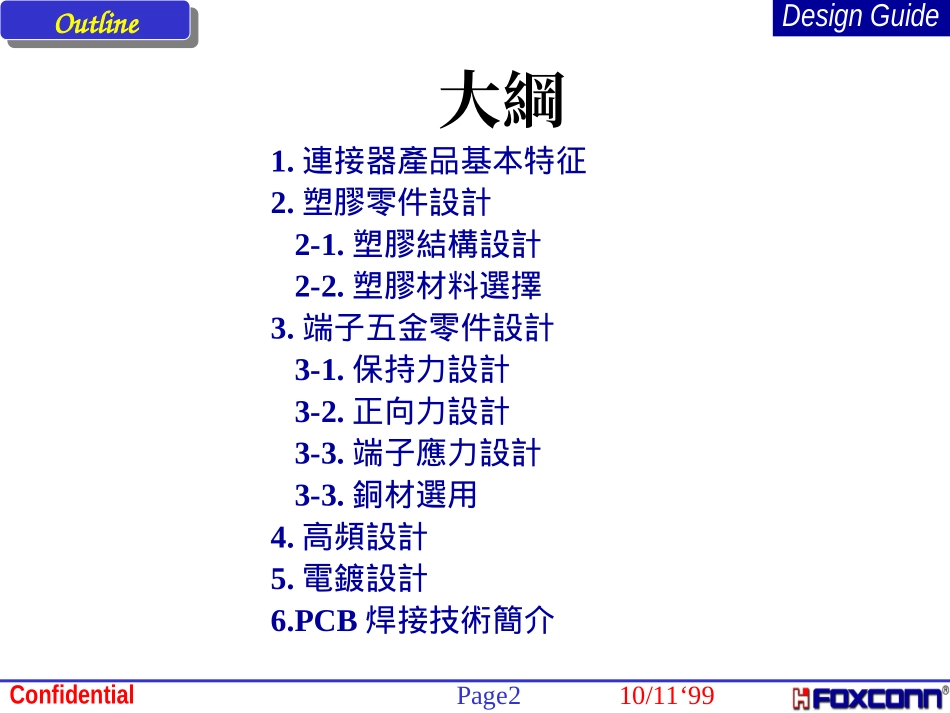 Outline

Design Guide

大綱

1. 連接器產品基本特征
2. 塑膠零件設計
2-1. 塑膠結構設計
2-2. 塑膠材料選擇
3. 端子五金零件設計
3-1. 保持力設計
3-2. 正向力設計
3-3. 端子應力設計
3-3. 銅材選用
4. 高頻設計
5. 電鍍設計
6.PCB 焊接技術簡介

Confidential

Page2

10/11‘99

FOXCONN®